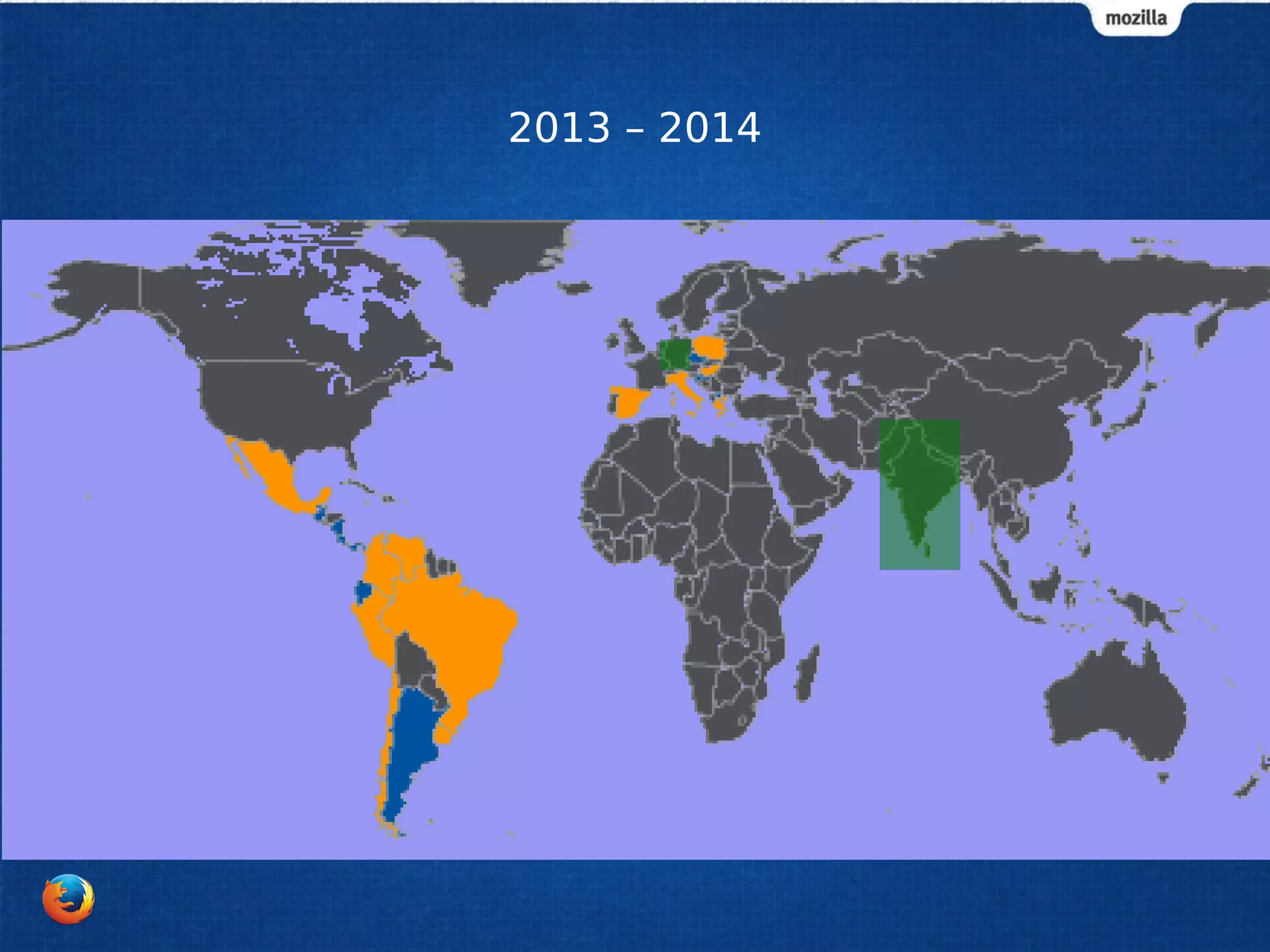 mozilla

2013 – 2014